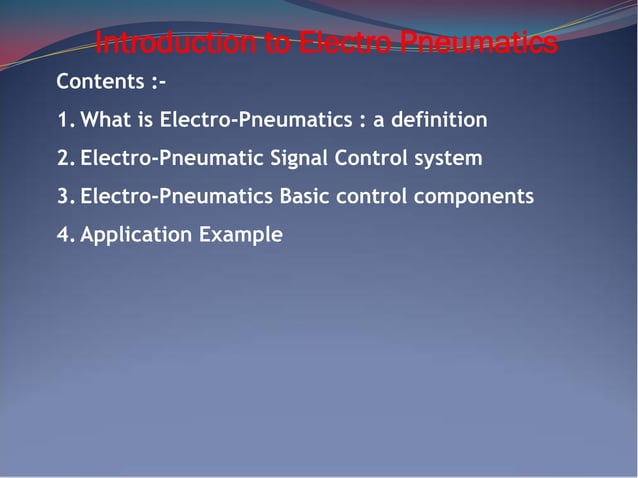 Introduction to Electro Pneumatics

Contents :-

1. What is Electro-Pneumatics : a definition

2. Electro-Pneumatic Signal Control system

3. Electro-Pneumatics Basic control components

4. Application Example